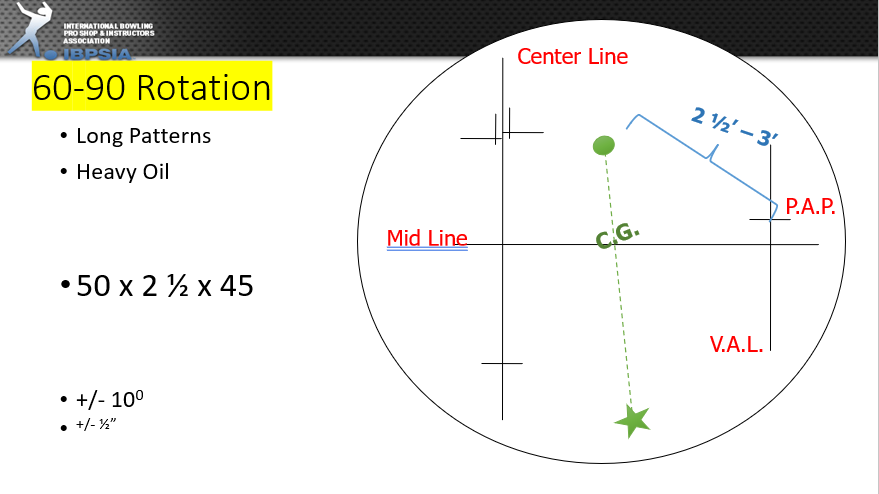 INTERNATIONAL BOWLING PRO SHOP & INSTRUCTORS ASSOCIATION
IBPSIA

60-90 Rotation

• Long Patterns
• Heavy Oil

• 50 x 2 ½ x 45

• +/- $10^0$
• +/- ½"

Center Line

2 ½' – 3'

P.A.P.

Mid Line

C.G.

V.A.L.